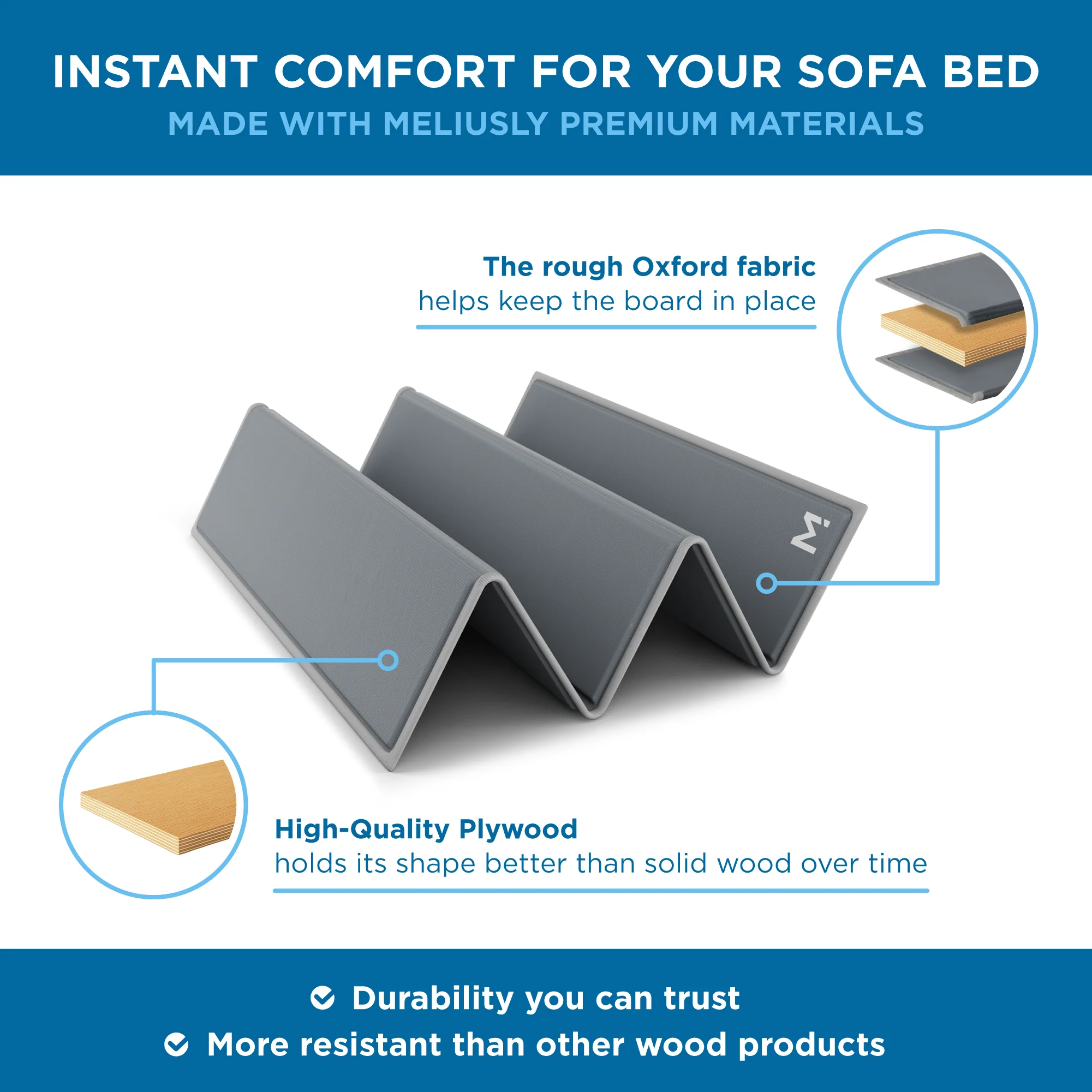 INSTANT COMFORT FOR YOUR SOFA BED
MADE WITH MELIUSLY PREMIUM MATERIALS

The rough Oxford fabric
helps keep the board in place

M.

High-Quality Plywood
holds its shape better than solid wood over time

Durability you can trust
More resistant than other wood products